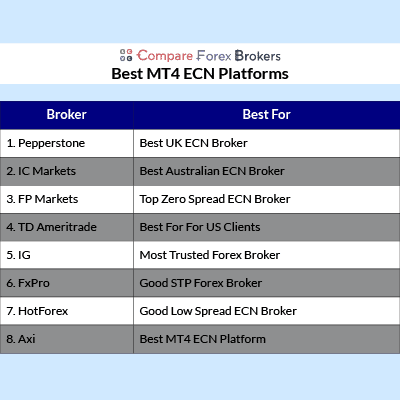 Compare Forex Brokers
Best MT4 ECN Platforms

| Broker | Best For |
|---|---|
| 1. Pepperstone | Best UK ECN Broker |
| 2. IC Markets | Best Australian ECN Broker |
| 3. FP Markets | Top Zero Spread ECN Broker |
| 4. TD Ameritrade | Best For For US Clients |
| 5. IG | Most Trusted Forex Broker |
| 6. FxPro | Good STP Forex Broker |
| 7. HotForex | Good Low Spread ECN Broker |
| 8. Axi | Best MT4 ECN Platform |